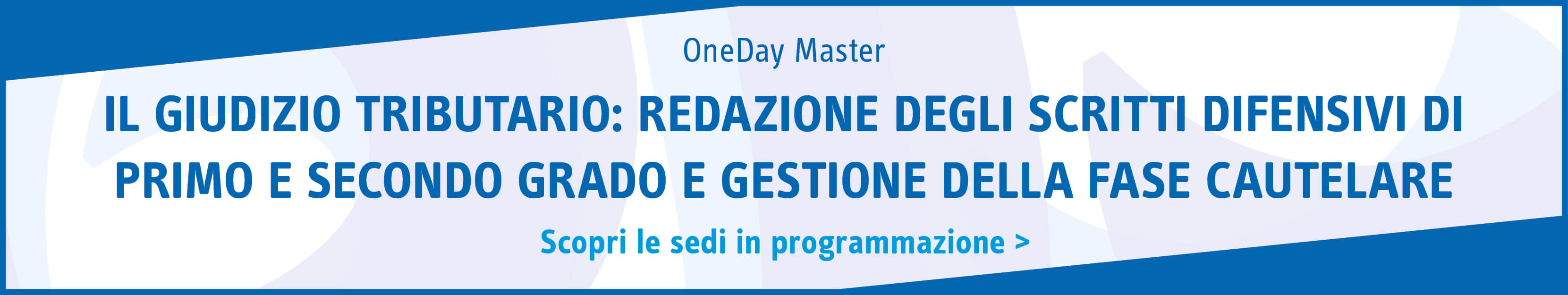 OneDay Master

IL GIUDIZIO TRIBUTARIO: REDAZIONE DEGLI SCRITTI DIFENSIVI DI PRIMO E SECONDO GRADO E GESTIONE DELLA FASE CAUTELARE

Scopri le sedi in programmazione >